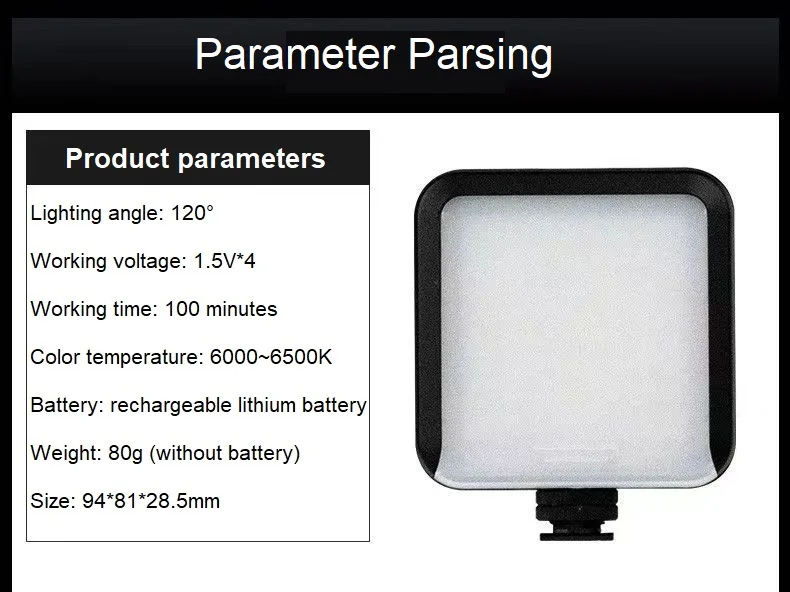 Parameter Parsing

Product parameters

Lighting angle: 120°

Working voltage: 1.5V*4

Working time: 100 minutes

Color temperature: 6000~6500K

Battery: rechargeable lithium battery

Weight: 80g (without battery)

Size: 94*81*28.5mm